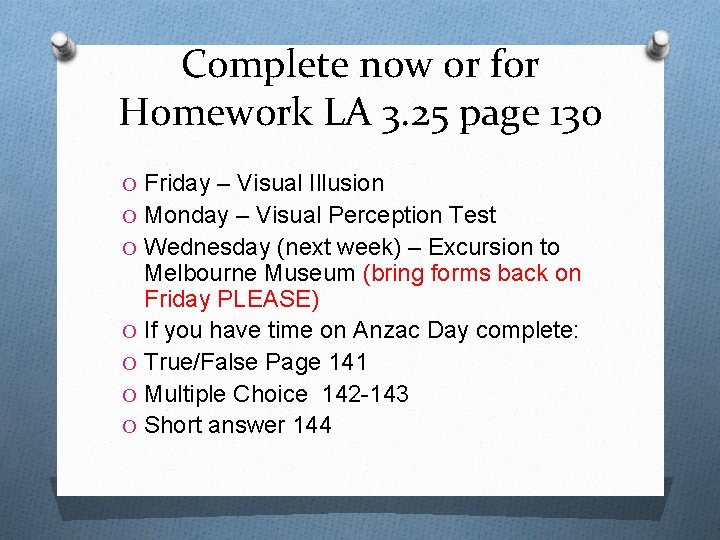 Complete now or for Homework LA 3.25 page 130

O Friday – Visual Illusion
O Monday – Visual Perception Test
O Wednesday (next week) – Excursion to Melbourne Museum (bring forms back on Friday PLEASE)
O If you have time on Anzac Day complete:
O True/False Page 141
O Multiple Choice 142-143
O Short answer 144